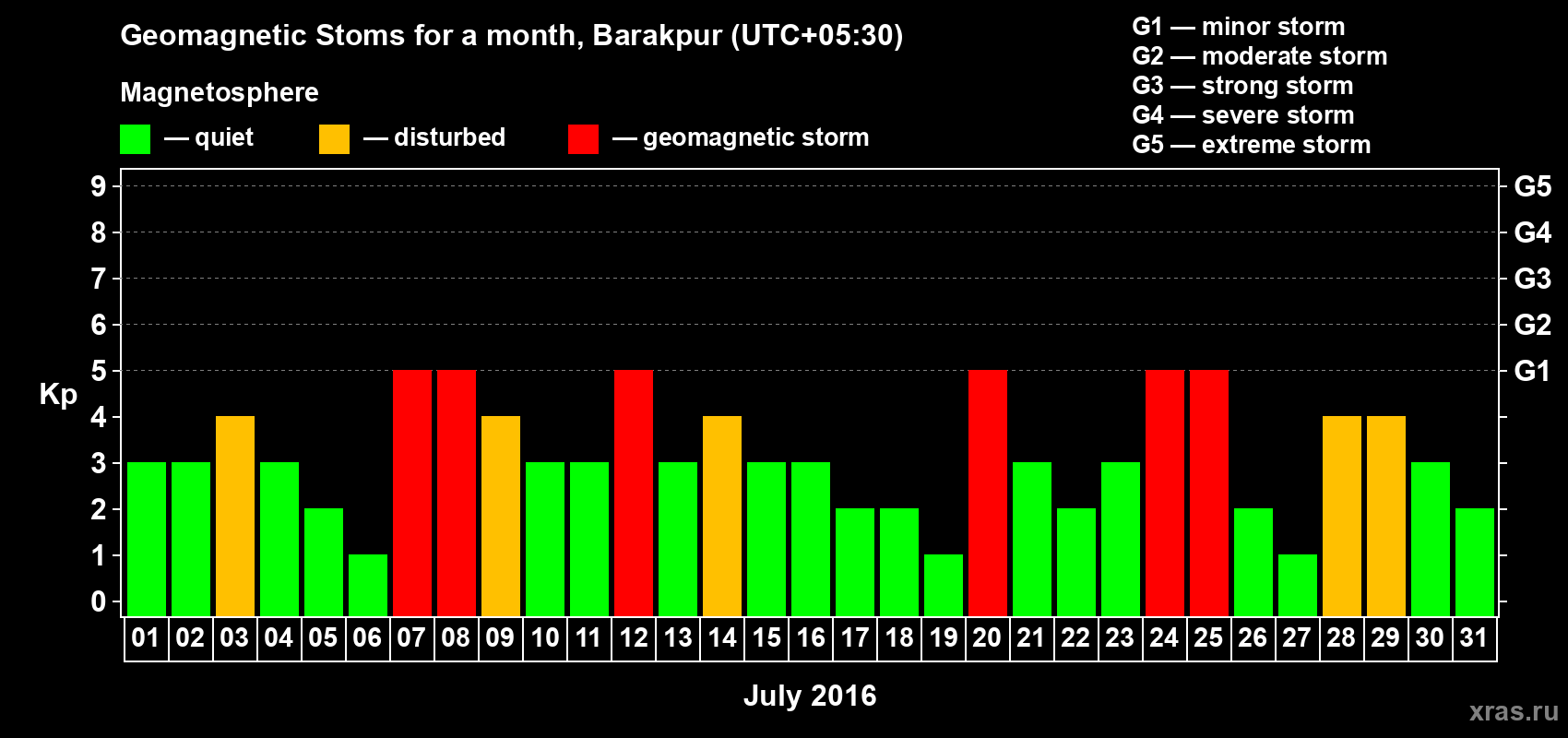 Geomagnetic Stoms for a month, Barakpur (UTC+05:30)

Magnetosphere

— quiet — disturbed — geomagnetic storm

G1 — minor storm
G2 — moderate storm
G3 — strong storm
G4 — severe storm
G5 — extreme storm

Kp

9 8 7 6 5 4 3 2 1 0

G5 G4 G3 G2 G1

01 02 03 04 05 06 07 08 09 10 11 12 13 14 15 16 17 18 19 20 21 22 23 24 25 26 27 28 29 30 31

July 2016

xras.ru